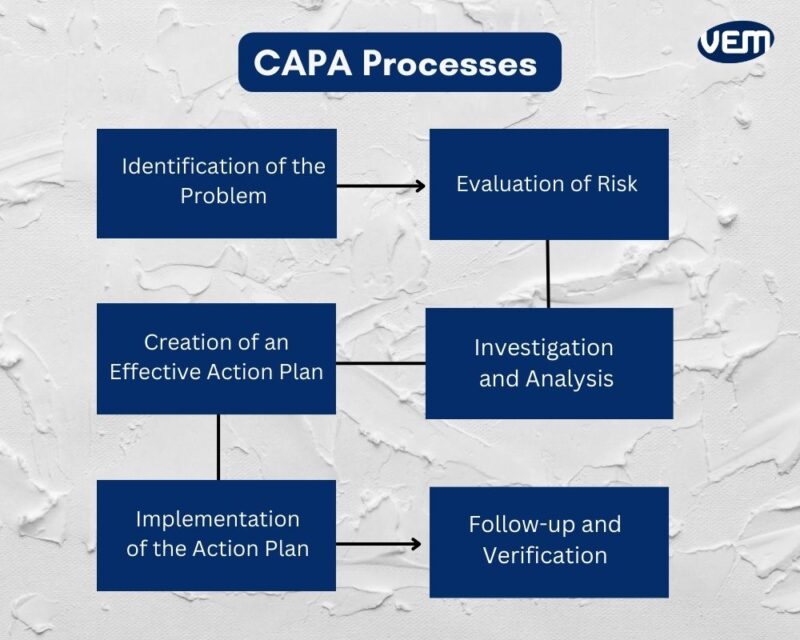 CAPA Processes

VEM

Identification of the Problem

Evaluation of Risk

Investigation and Analysis

Creation of an Effective Action Plan

Implementation of the Action Plan

Follow-up and Verification